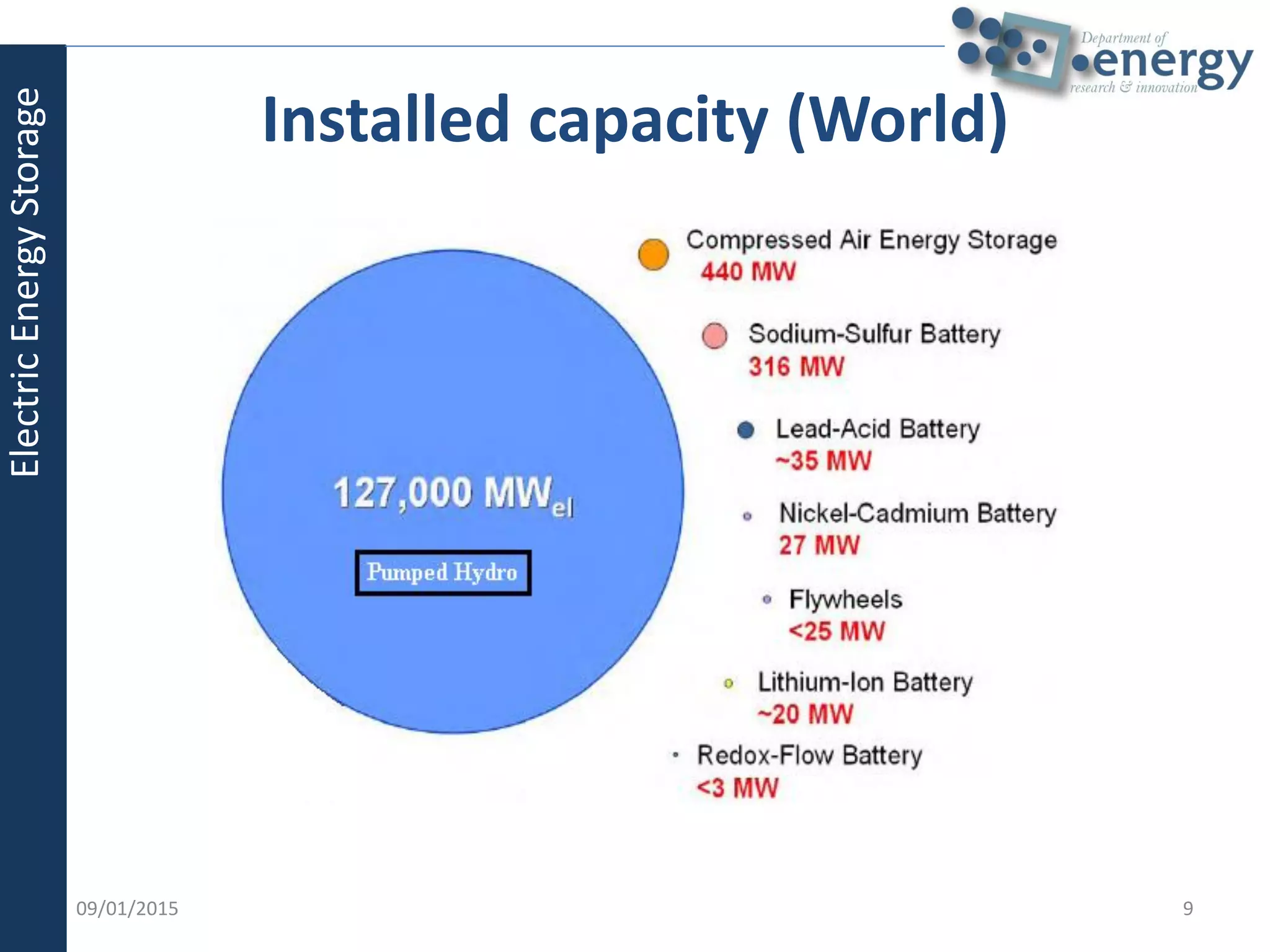 Electric Energy Storage

Department of
energy
research & innovation

Installed capacity (World)

127,000 $MW_{el}$

Pumped Hydro

Compressed Air Energy Storage
440 MW

Sodium-Sulfur Battery
316 MW

Lead-Acid Battery
~35 MW

Nickel-Cadmium Battery
27 MW

Flywheels
<25 MW

Lithium-Ion Battery
~20 MW

Redox-Flow Battery
<3 MW

09/01/2015

9